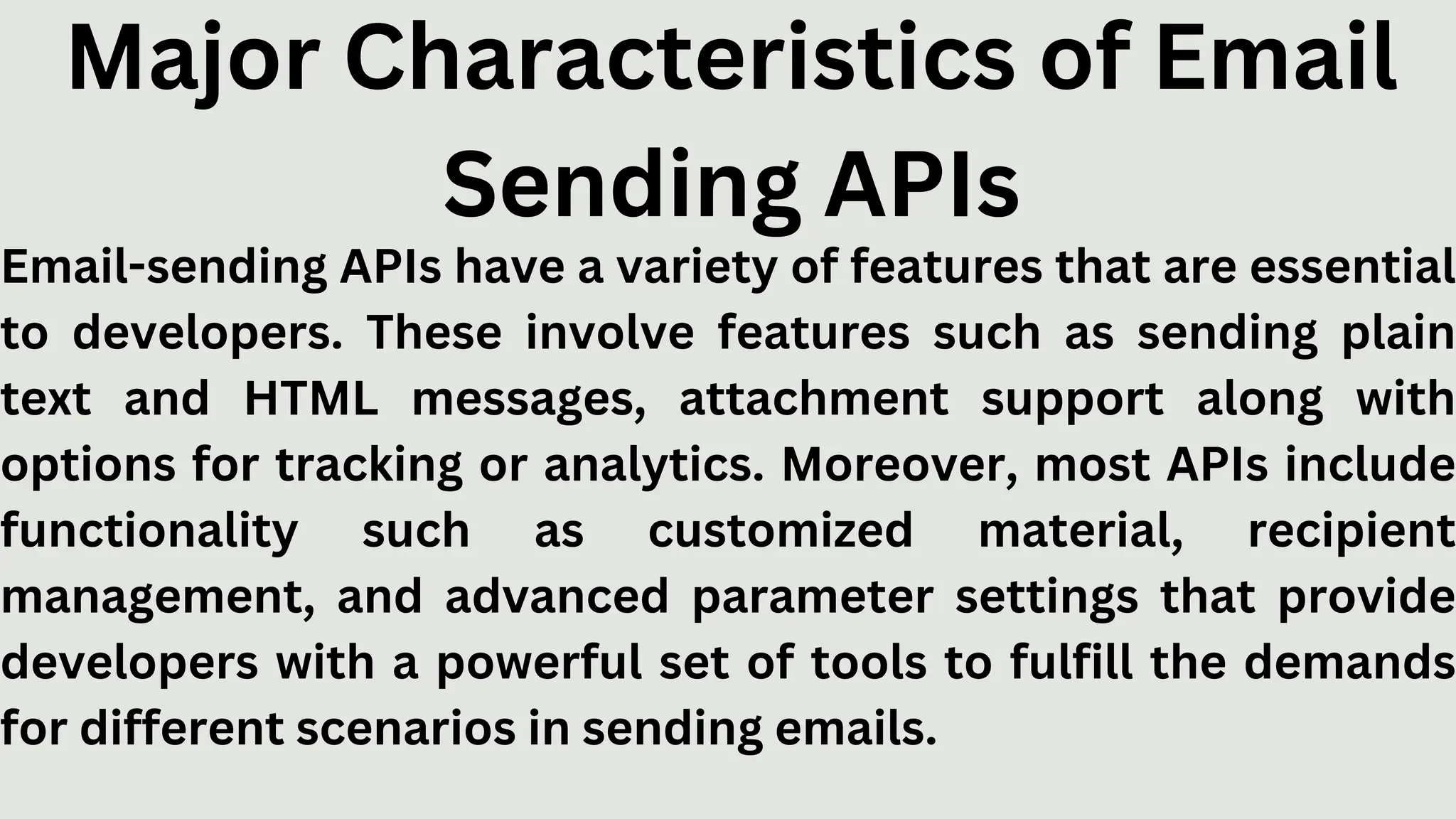 Major Characteristics of Email Sending APIs

Email-sending APIs have a variety of features that are essential to developers. These involve features such as sending plain text and HTML messages, attachment support along with options for tracking or analytics. Moreover, most APIs include functionality such as customized material, recipient management, and advanced parameter settings that provide developers with a powerful set of tools to fulfill the demands for different scenarios in sending emails.